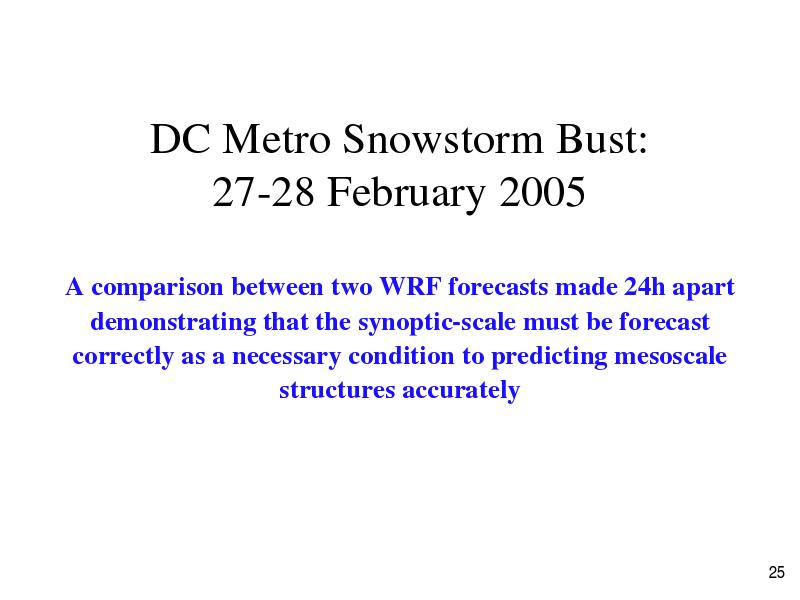 DC Metro Snowstorm Bust:
27-28 February 2005

A comparison between two WRF forecasts made 24h apart demonstrating that the synoptic-scale must be forecast correctly as a necessary condition to predicting mesoscale structures accurately

25